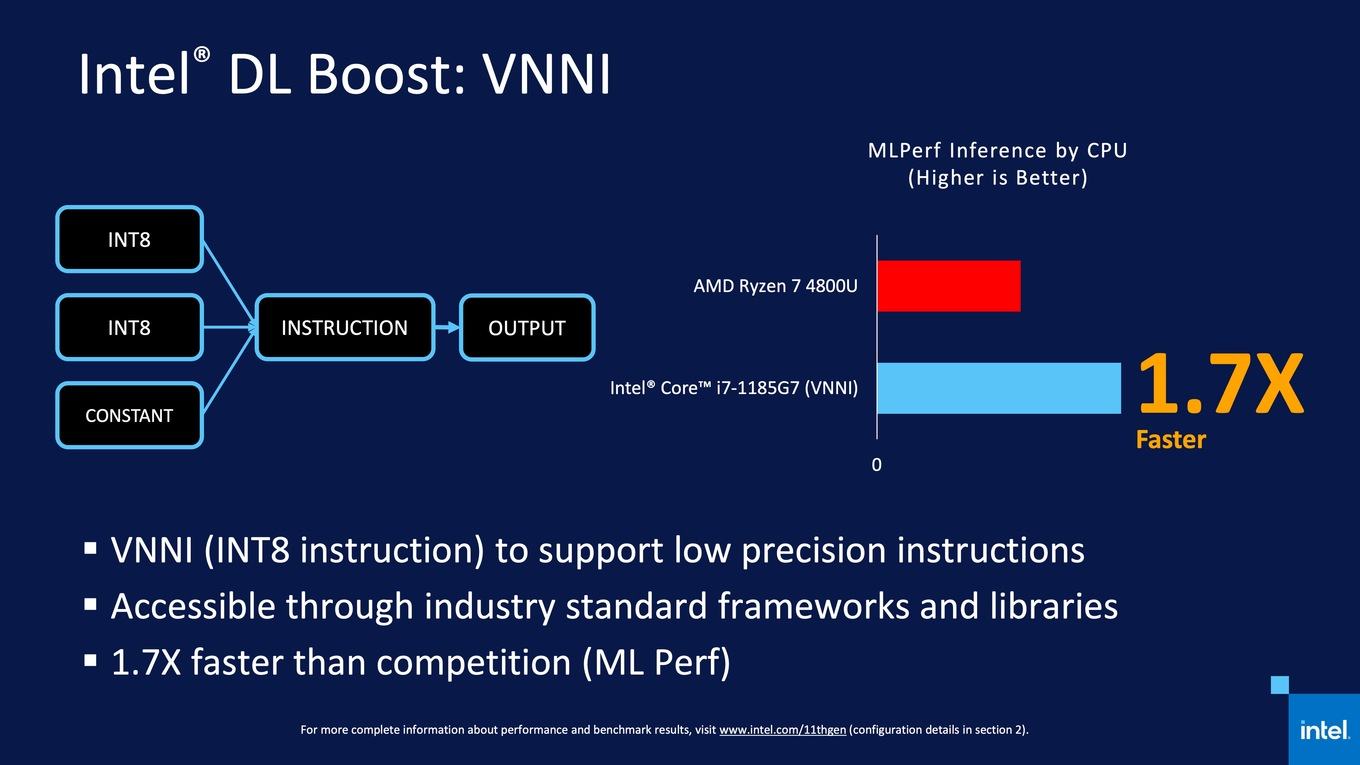 Intel® DL Boost: VNNI

INT8

INT8

CONSTANT

INSTRUCTION

OUTPUT

MLPerf Inference by CPU
(Higher is Better)

AMD Ryzen 7 4800U

Intel® Core™ i7-1185G7 (VNNI)

0

1.7X
Faster

▪ VNNI (INT8 instruction) to support low precision instructions
▪ Accessible through industry standard frameworks and libraries
▪ 1.7X faster than competition (ML Perf)

For more complete information about performance and benchmark results, visit www.intel.com/11thgen (configuration details in section 2).

intel.